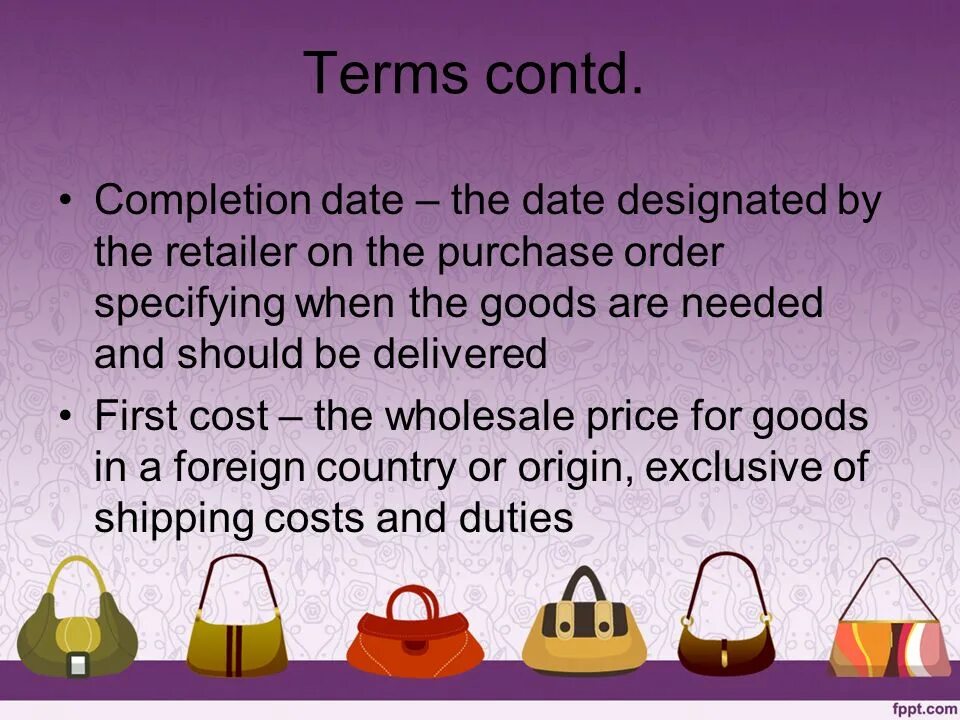 Terms contd.

• Completion date – the date designated by the retailer on the purchase order specifying when the goods are needed and should be delivered

• First cost – the wholesale price for goods in a foreign country or origin, exclusive of shipping costs and duties

fppt.com